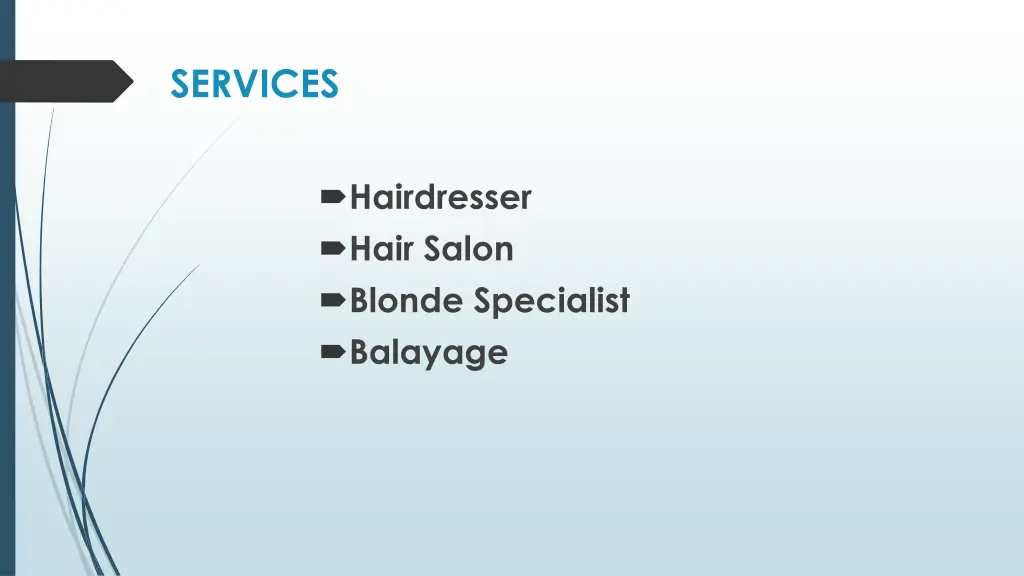 SERVICES

Hairdresser
Hair Salon
Blonde Specialist
Balayage